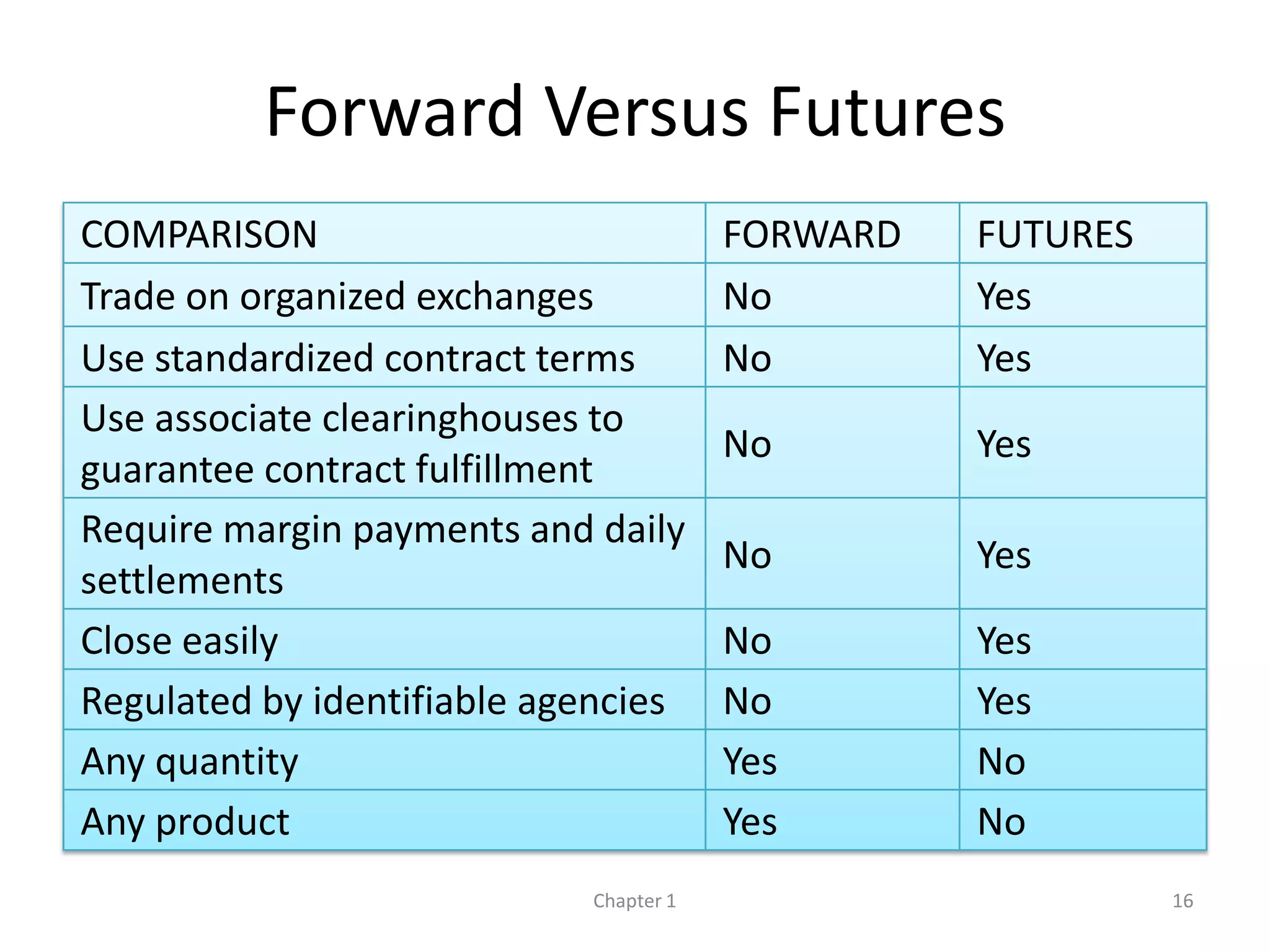 Forward Versus Futures

| COMPARISON | FORWARD | FUTURES |
|---|---|---|
| Trade on organized exchanges | No | Yes |
| Use standardized contract terms | No | Yes |
| Use associate clearinghouses to guarantee contract fulfillment | No | Yes |
| Require margin payments and daily settlements | No | Yes |
| Close easily | No | Yes |
| Regulated by identifiable agencies | No | Yes |
| Any quantity | Yes | No |
| Any product | Yes | No |

Chapter 1

16